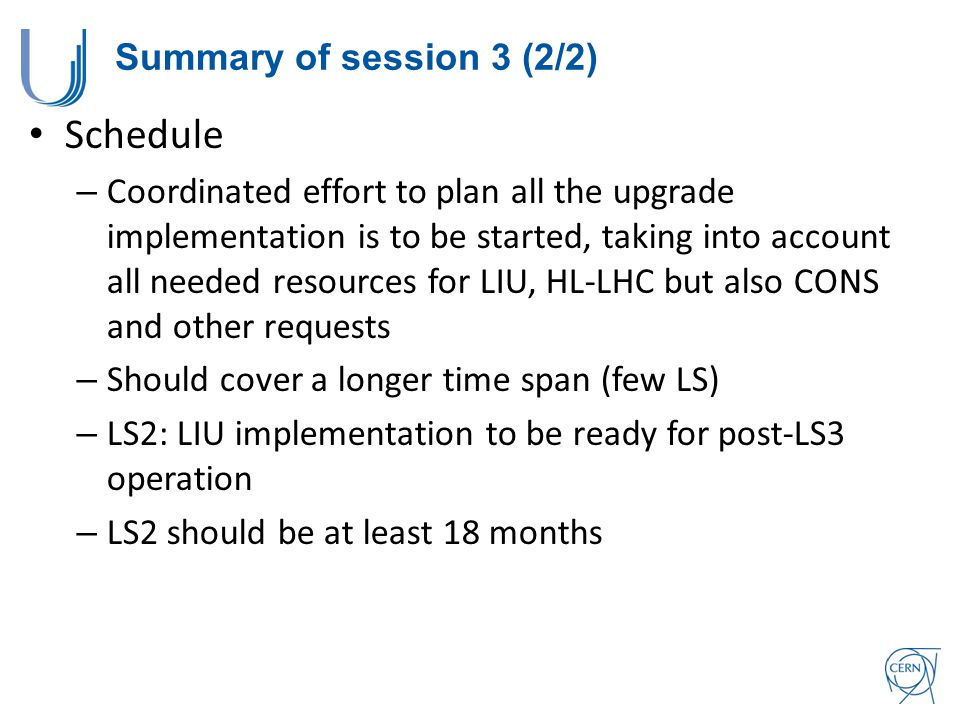 Summary of session 3 (2/2)

• Schedule

– Coordinated effort to plan all the upgrade implementation is to be started, taking into account all needed resources for LIU, HL-LHC but also CONS and other requests

– Should cover a longer time span (few LS)

– LS2: LIU implementation to be ready for post-LS3 operation

– LS2 should be at least 18 months

CERN